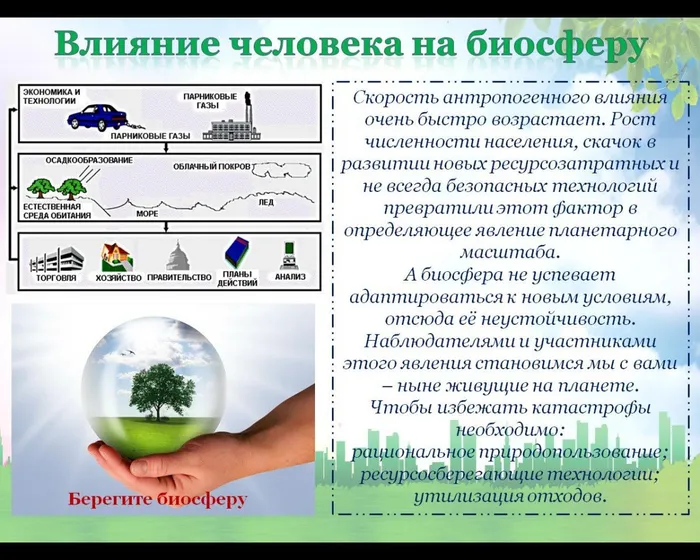 Влияние человека на биосферу

ЭКОНОМИКА И ТЕХНОЛОГИИ

ПАРНИКОВЫЕ ГАЗЫ

ПАРНИКОВЫЕ ГАЗЫ

ОСАДКООБРАЗОВАНИЕ

ОБЛАЧНЫЙ ПОКРОВ

ЕСТЕСТВЕННАЯ СРЕДА ОБИТАНИЯ

МОРЕ

ЛЕД

ТОРГОВЛЯ

ХОЗЯЙСТВО

ПРАВИТЕЛЬСТВО

ПЛАНЫ ДЕЙСТВИЙ

АНАЛИЗ

Берегите биосферу

Скорость антропогенного влияния очень быстро возрастает. Рост численности населения, скачок в развитии новых ресурсозатратных и не всегда безопасных технологий превратили этот фактор в определяющее явление планетарного масштаба.
А биосфера не успевает адаптироваться к новым условиям, отсюда её неустойчивость. Наблюдателями и участниками этого явления становимся мы с вами – ныне живущие на планете.
Чтобы избежать катастрофы необходимо:
рациональное природопользование;
ресурсосберегающие технологии;
утилизация отходов.